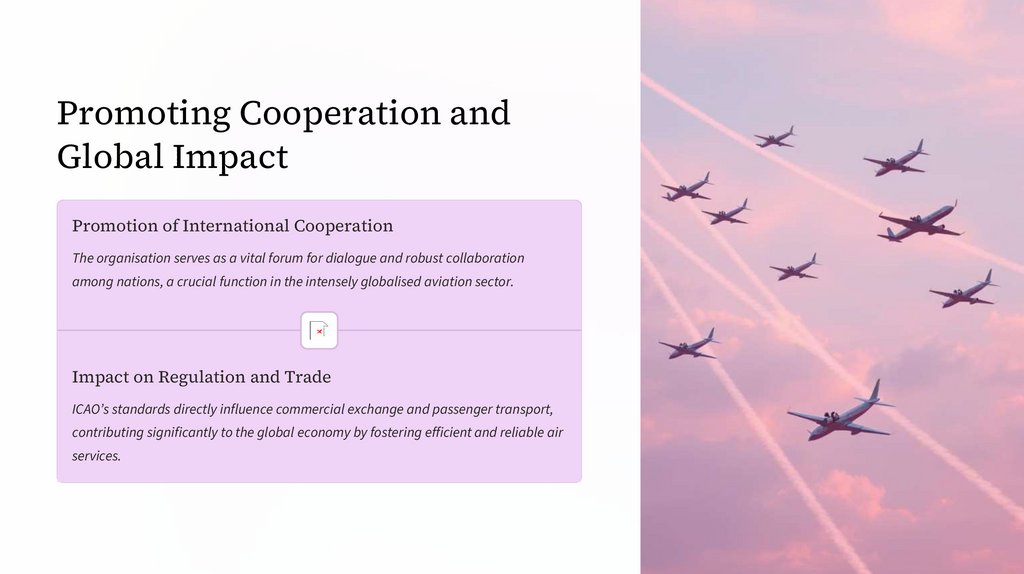 Promoting Cooperation and Global Impact

Promotion of International Cooperation

The organisation serves as a vital forum for dialogue and robust collaboration among nations, a crucial function in the intensely globalised aviation sector.

Impact on Regulation and Trade

ICAO's standards directly influence commercial exchange and passenger transport, contributing significantly to the global economy by fostering efficient and reliable air services.